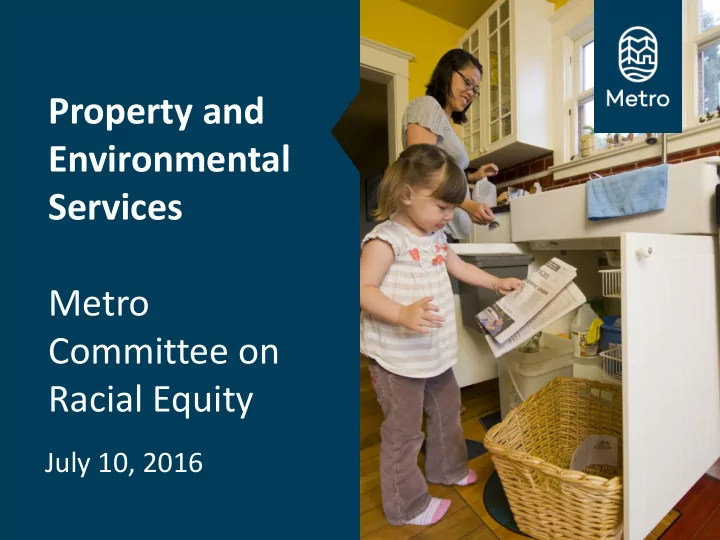 Property and Environmental Services

Metro Committee on Racial Equity

July 10, 2016

Metro